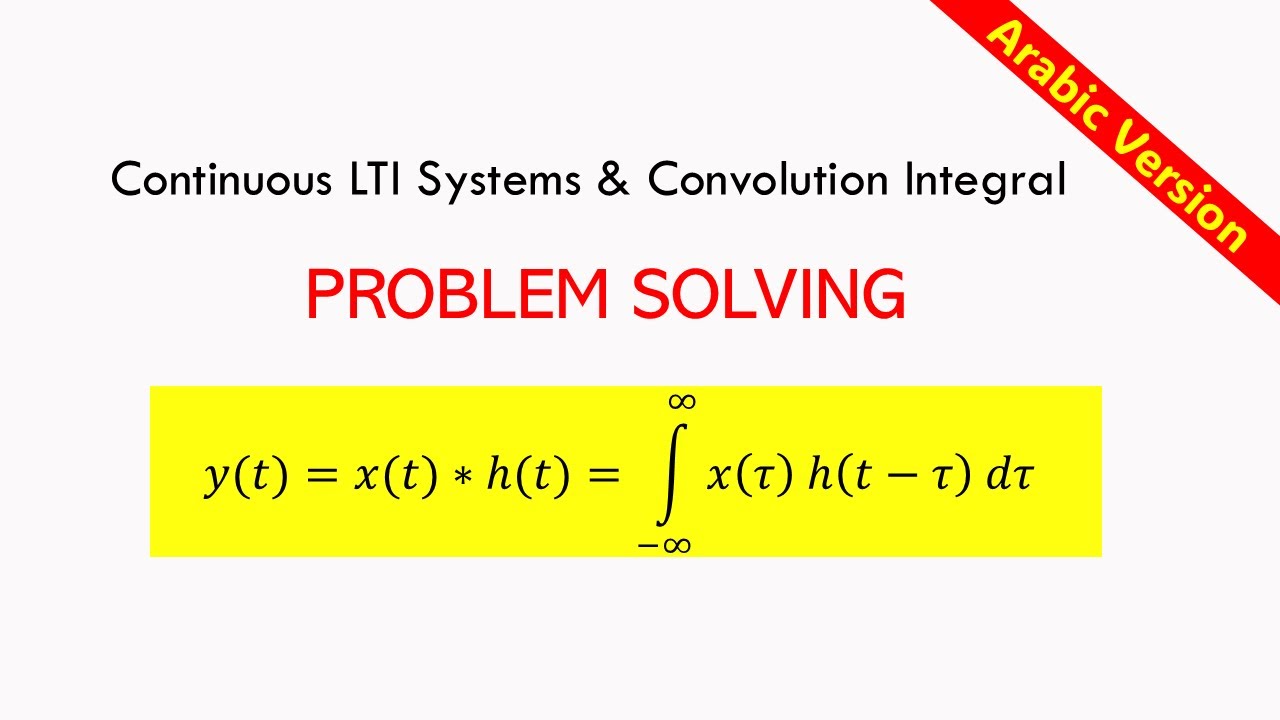 Arabic Version

Continuous LTI Systems & Convolution Integral

PROBLEM SOLVING

$y(t) = x(t) * h(t) = \int_{-\infty}^{\infty} x(\tau)\, h(t-\tau)\, d\tau$